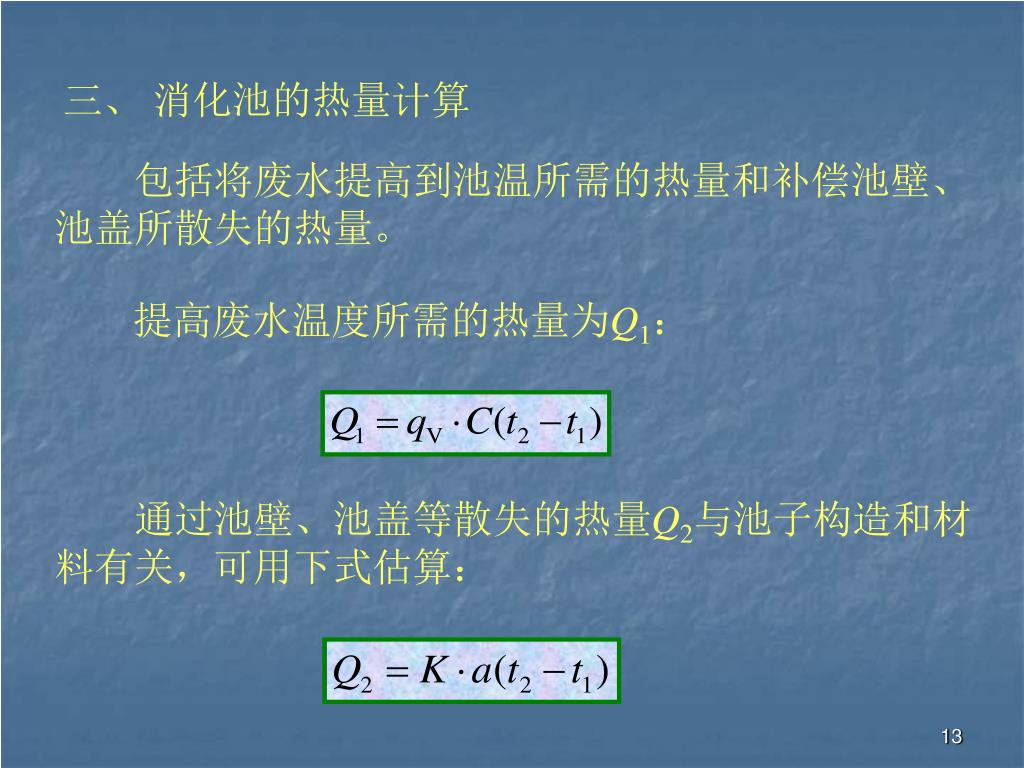 三、 消化池的热量计算

包括将废水提高到池温所需的热量和补偿池壁、池盖所散失的热量。

提高废水温度所需的热量为$Q_1$：

$Q_1 = q_V \cdot C(t_2 - t_1)$

通过池壁、池盖等散失的热量$Q_2$与池子构造和材料有关，可用下式估算：

$Q_2 = K \cdot a(t_2 - t_1)$

13